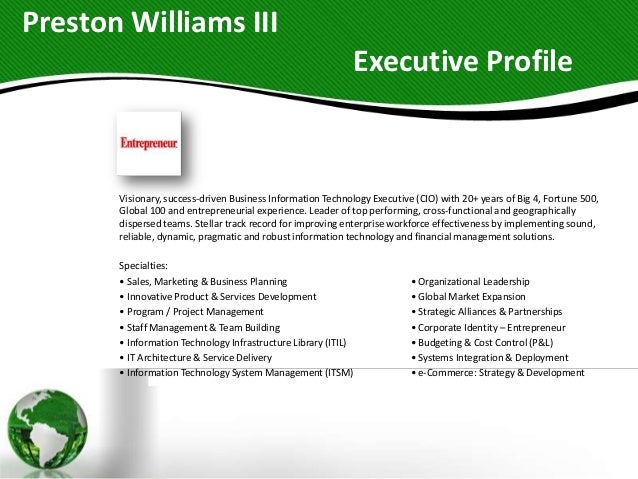 Preston Williams III

Executive Profile

Entrepreneur

Visionary, success-driven Business Information Technology Executive (CIO) with 20+ years of Big 4, Fortune 500, Global 100 and entrepreneurial experience. Leader of top performing, cross-functional and geographically dispersed teams. Stellar track record for improving enterprise workforce effectiveness by implementing sound, reliable, dynamic, pragmatic and robust information technology and financial management solutions.

Specialties:
• Sales, Marketing & Business Planning
• Innovative Product & Services Development
• Program / Project Management
• Staff Management & Team Building
• Information Technology Infrastructure Library (ITIL)
• IT Architecture & Service Delivery
• Information Technology System Management (ITSM)

• Organizational Leadership
• Global Market Expansion
• Strategic Alliances & Partnerships
• Corporate Identity – Entrepreneur
• Budgeting & Cost Control (P&L)
• Systems Integration & Deployment
• e-Commerce: Strategy & Development